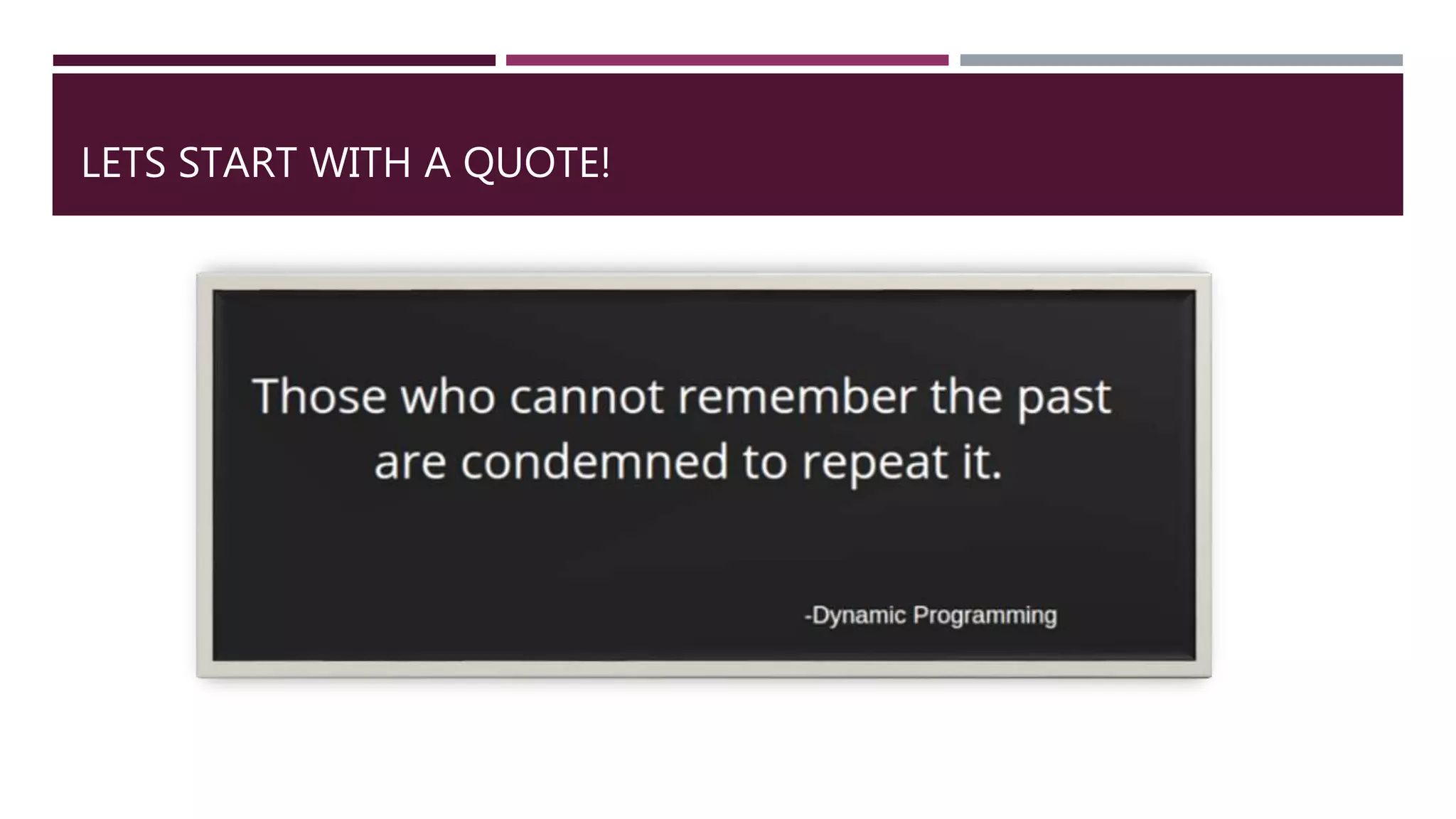 LETS START WITH A QUOTE!

Those who cannot remember the past are condemned to repeat it.

-Dynamic Programming